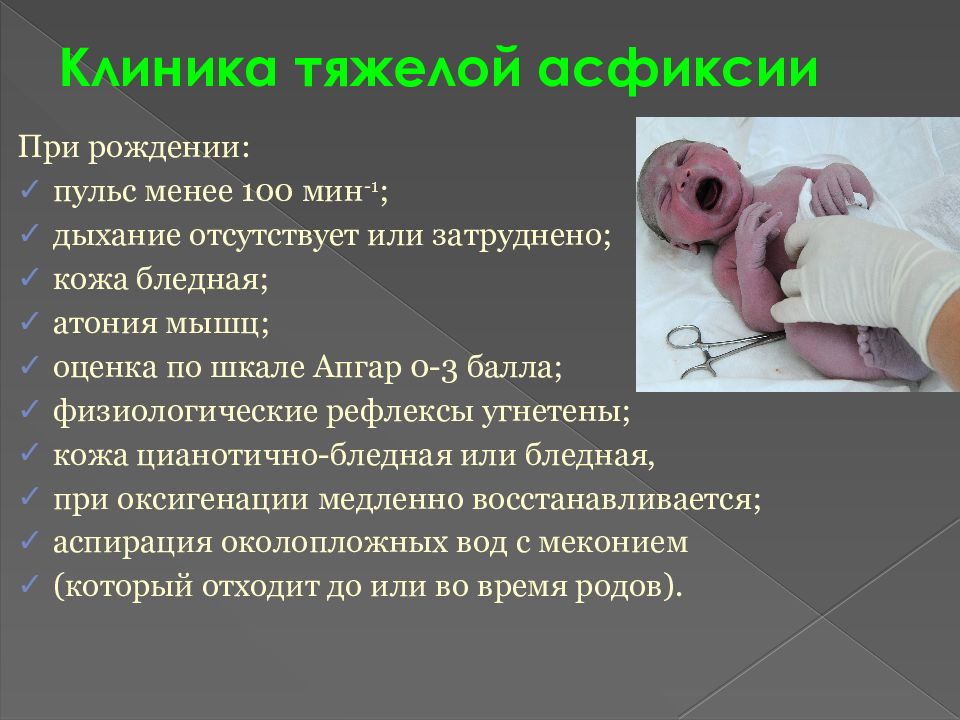 Клиника тяжелой асфиксии

При рождении:
✓ пульс менее 100 мин$^{-1}$;
✓ дыхание отсутствует или затруднено;
✓ кожа бледная;
✓ атония мышц;
✓ оценка по шкале Апгар 0-3 балла;
✓ физиологические рефлексы угнетены;
✓ кожа цианотично-бледная или бледная,
✓ при оксигенации медленно восстанавливается;
✓ аспирация околопложных вод с меконием
✓ (который отходит до или во время родов).